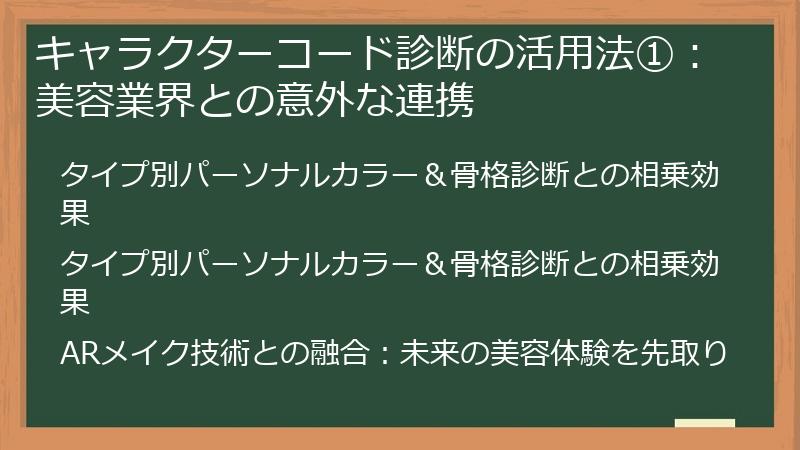 キャラクターコード診断の活用法①：美容業界との意外な連携

タイプ別パーソナルカラー＆骨格診断との相乗効果

タイプ別パーソナルカラー＆骨格診断との相乗効果

ARメイク技術との融合：未来の美容体験を先取り